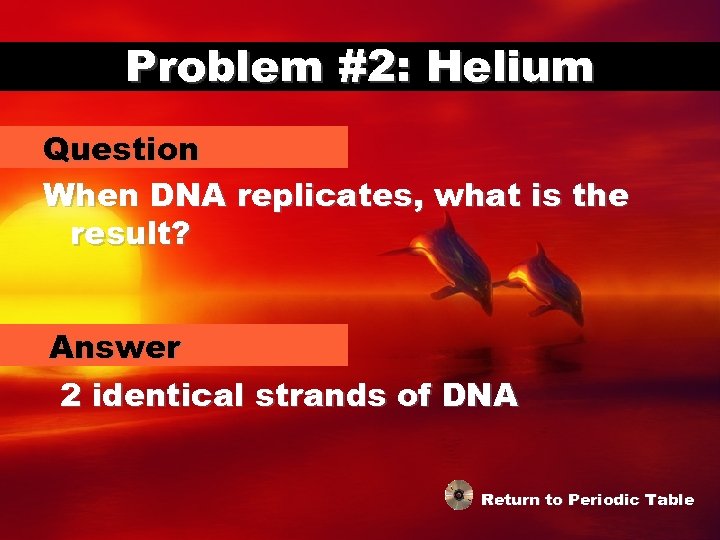 Problem #2: Helium

Question

When DNA replicates, what is the result?

Answer

2 identical strands of DNA

Return to Periodic Table